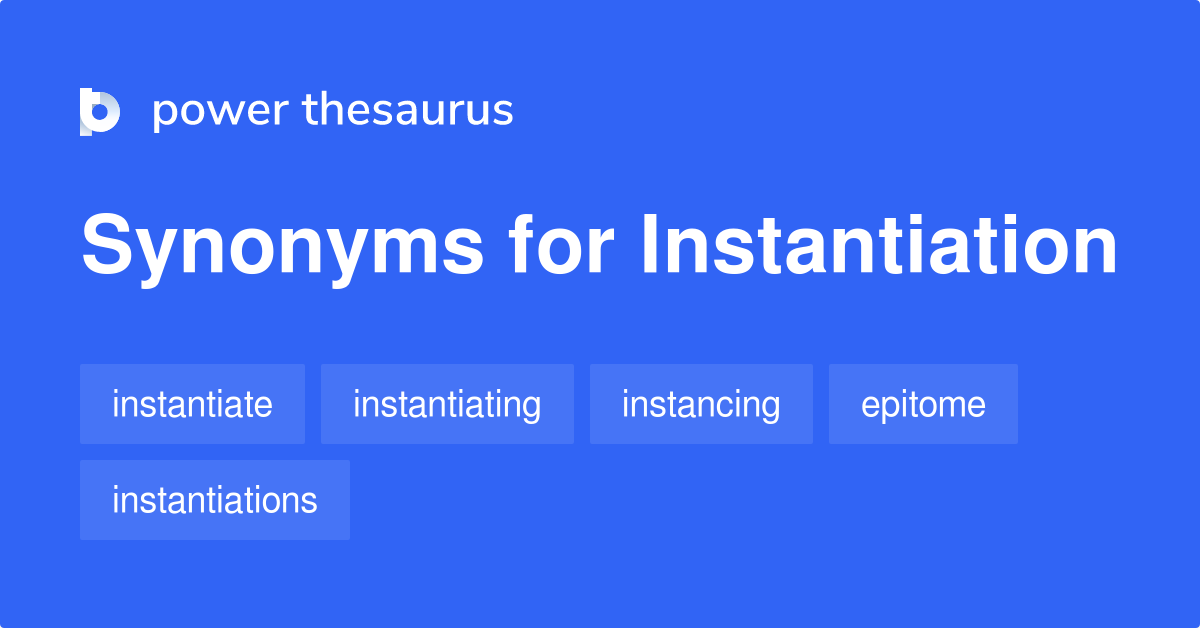 power thesaurus

Synonyms for Instantiation

instantiate
instantiating
instancing
epitome
instantiations